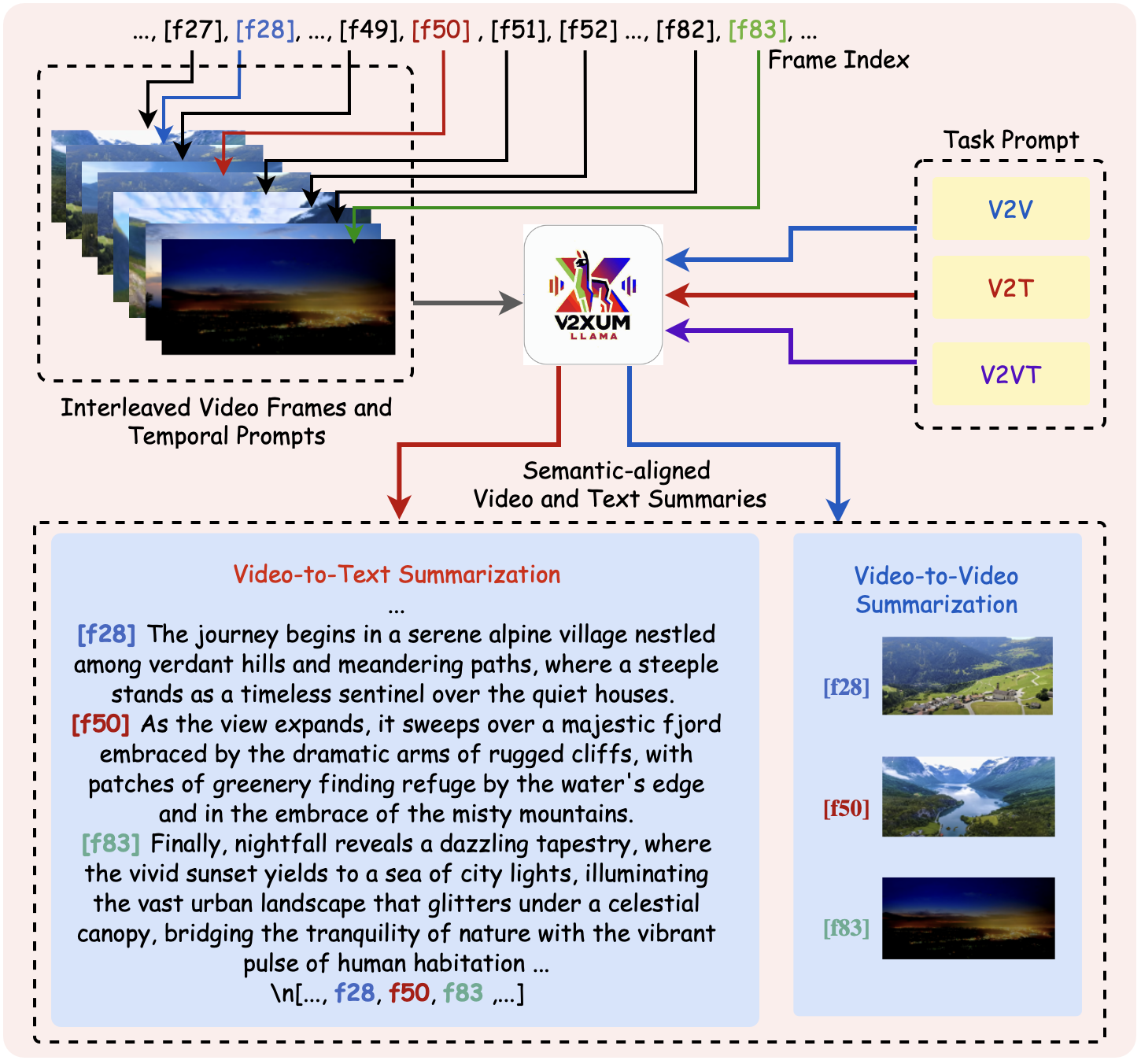 ..., [f27], [f28], ..., [f49], [f50] , [f51], [f52] ..., [f82], [f83], ...

Frame Index

Task Prompt

V2V

V2T

V2VT

V2XUM
LLAMA

Interleaved Video Frames and Temporal Prompts

Semantic-aligned Video and Text Summaries

Video-to-Text Summarization

...

[f28] The journey begins in a serene alpine village nestled among verdant hills and meandering paths, where a steeple stands as a timeless sentinel over the quiet houses.
[f50] As the view expands, it sweeps over a majestic fjord embraced by the dramatic arms of rugged cliffs, with patches of greenery finding refuge by the water's edge and in the embrace of the misty mountains.
[f83] Finally, nightfall reveals a dazzling tapestry, where the vivid sunset yields to a sea of city lights, illuminating the vast urban landscape that glitters under a celestial canopy, bridging the tranquility of nature with the vibrant pulse of human habitation ...
\n[..., f28, f50, f83 ,...]

Video-to-Video Summarization

[f28]

[f50]

[f83]